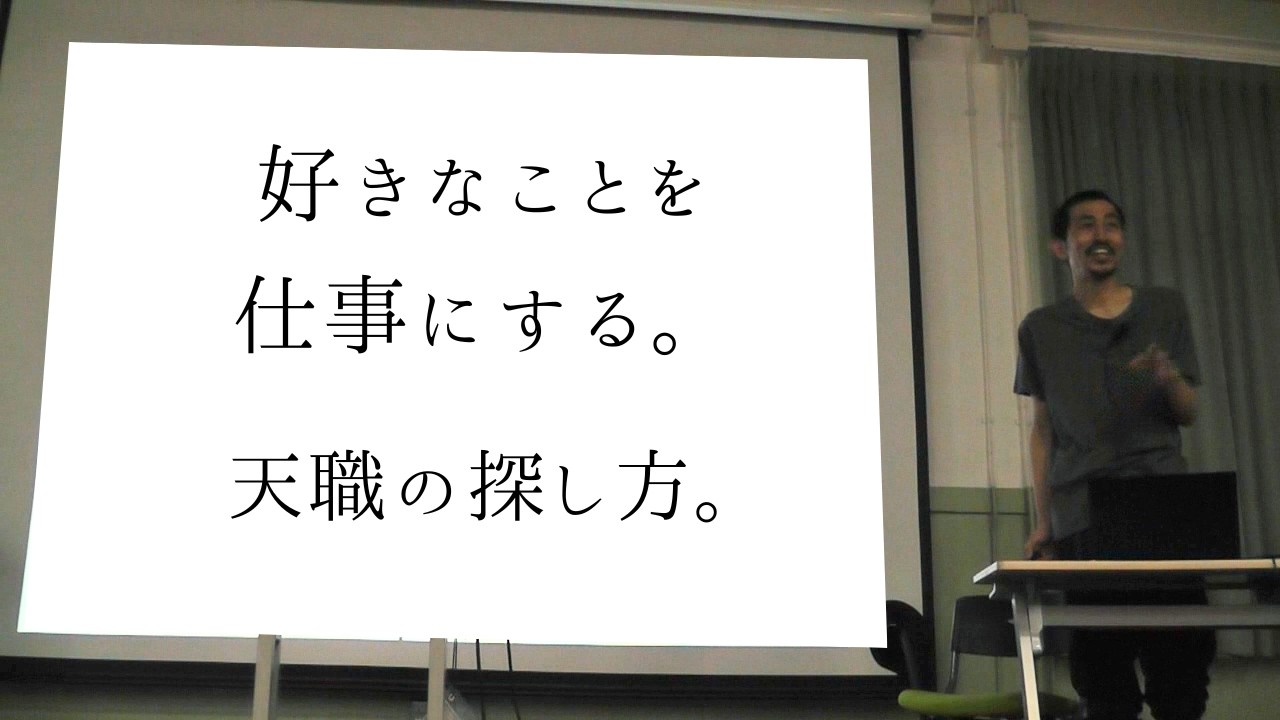 好きなことを
仕事にする。

天職の探し方。